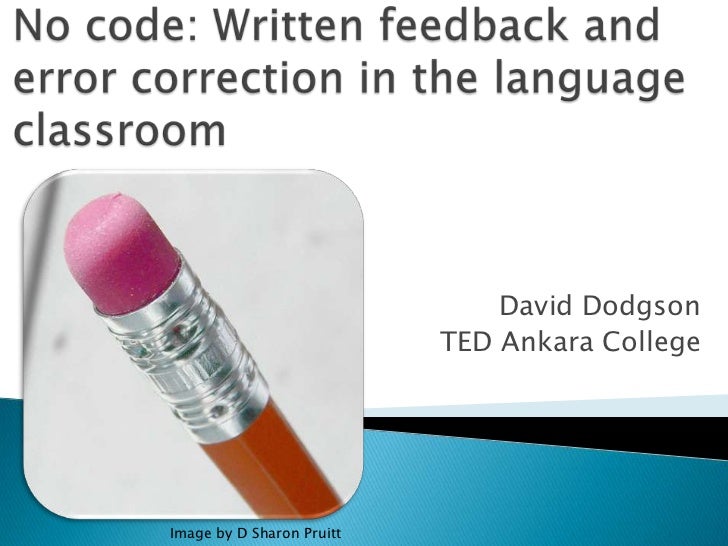 No code: Written feedback and error correction in the language classroom

David Dodgson
TED Ankara College

Image by D Sharon Pruitt